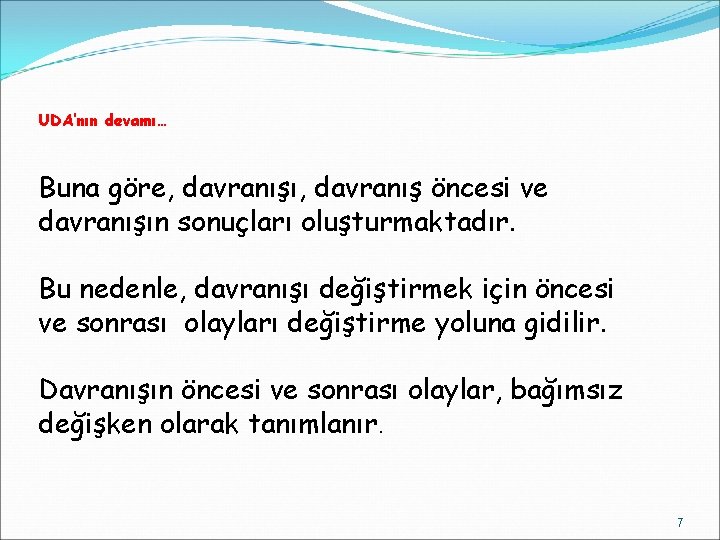 UDA'nın devamı…

Buna göre, davranışı, davranış öncesi ve davranışın sonuçları oluşturmaktadır.

Bu nedenle, davranışı değiştirmek için öncesi ve sonrası olayları değiştirme yoluna gidilir.

Davranışın öncesi ve sonrası olaylar, bağımsız değişken olarak tanımlanır.

7